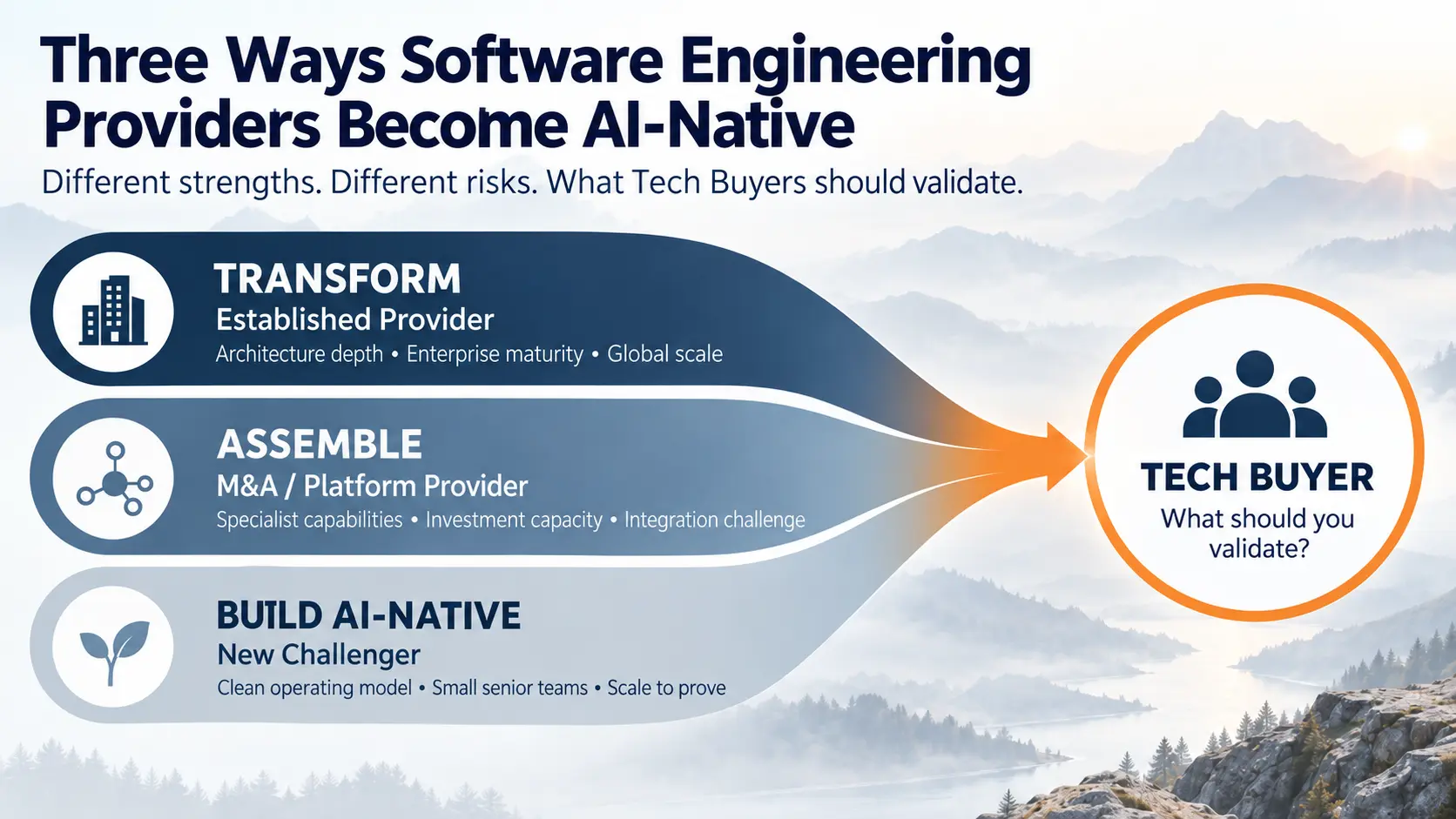 Three Ways Software Engineering Providers Become AI-Native

Different strengths. Different risks. What Tech Buyers should validate.

TRANSFORM
Established Provider
Architecture depth • Enterprise maturity • Global scale

ASSEMBLE
M&A / Platform Provider
Specialist capabilities • Investment capacity • Integration challenge

BUILD AI-NATIVE
New Challenger
Clean operating model • Small senior teams • Scale to prove

TECH BUYER
What should you validate?